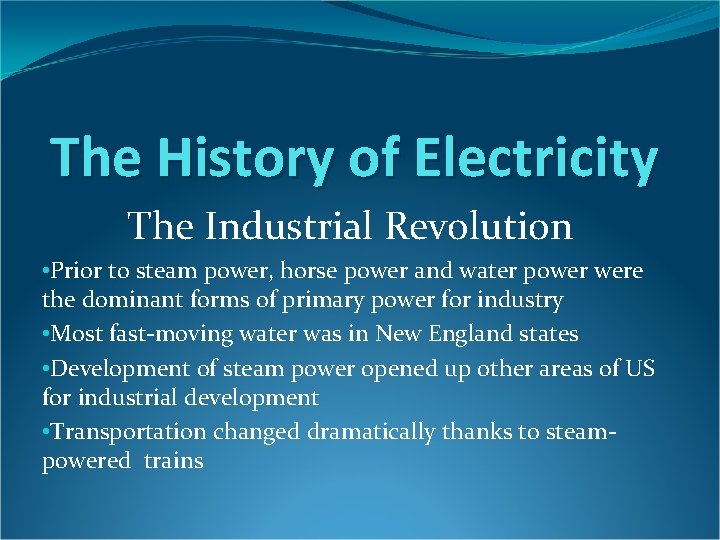 The History of Electricity

The Industrial Revolution

•Prior to steam power, horse power and water power were the dominant forms of primary power for industry

•Most fast-moving water was in New England states

•Development of steam power opened up other areas of US for industrial development

•Transportation changed dramatically thanks to steam-powered trains